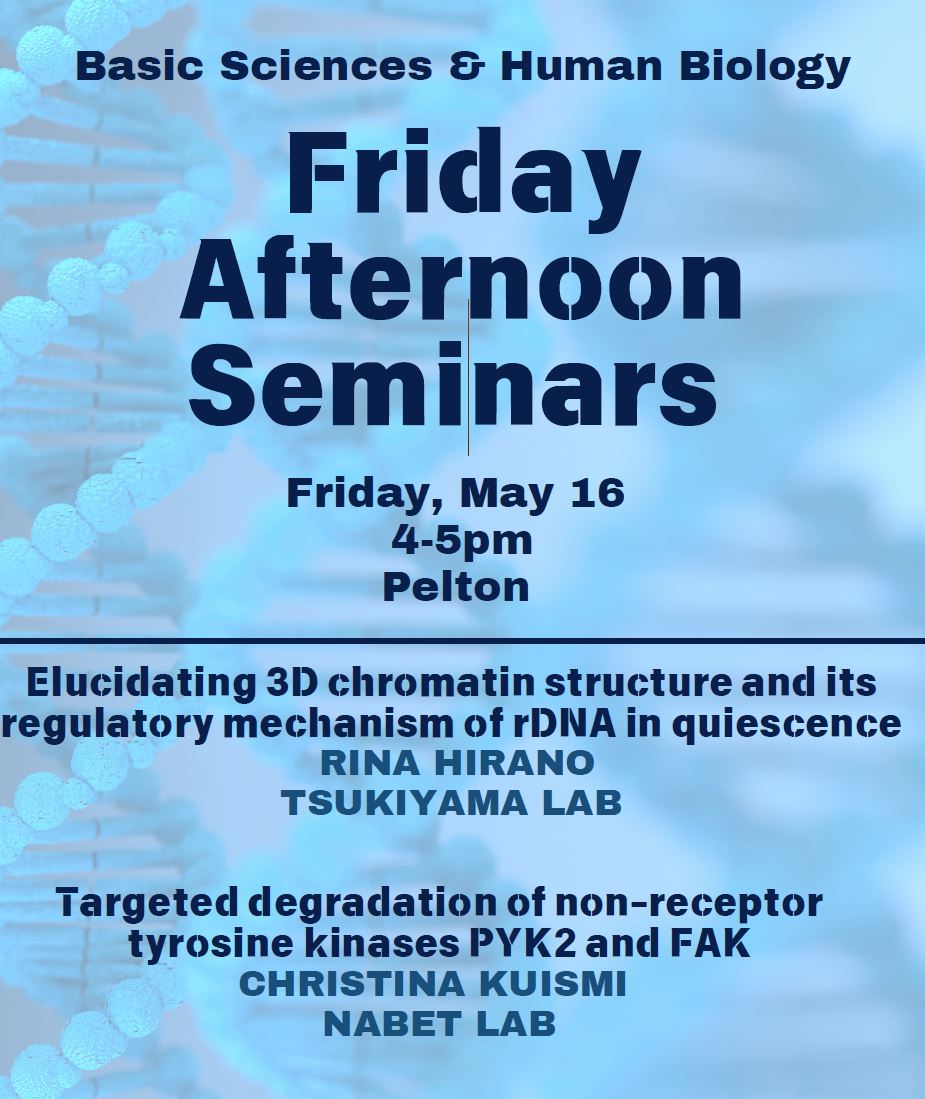 Basic Sciences & Human Biology

Friday Afternoon Seminars

Friday, May 16
4-5pm
Pelton

Elucidating 3D chromatin structure and its regulatory mechanism of rDNA in quiescence
RINA HIRANO
TSUKIYAMA LAB

Targeted degradation of non-receptor tyrosine kinases PYK2 and FAK
CHRISTINA KUISMI
NABET LAB